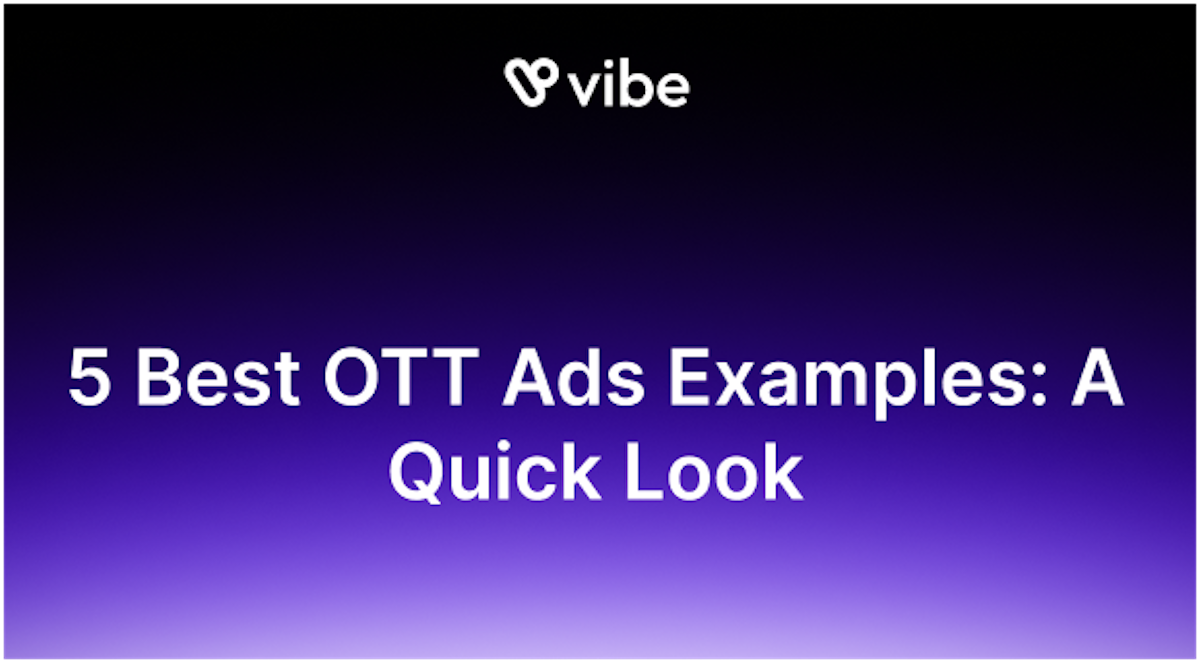 vibe

5 Best OTT Ads Examples: A Quick Look